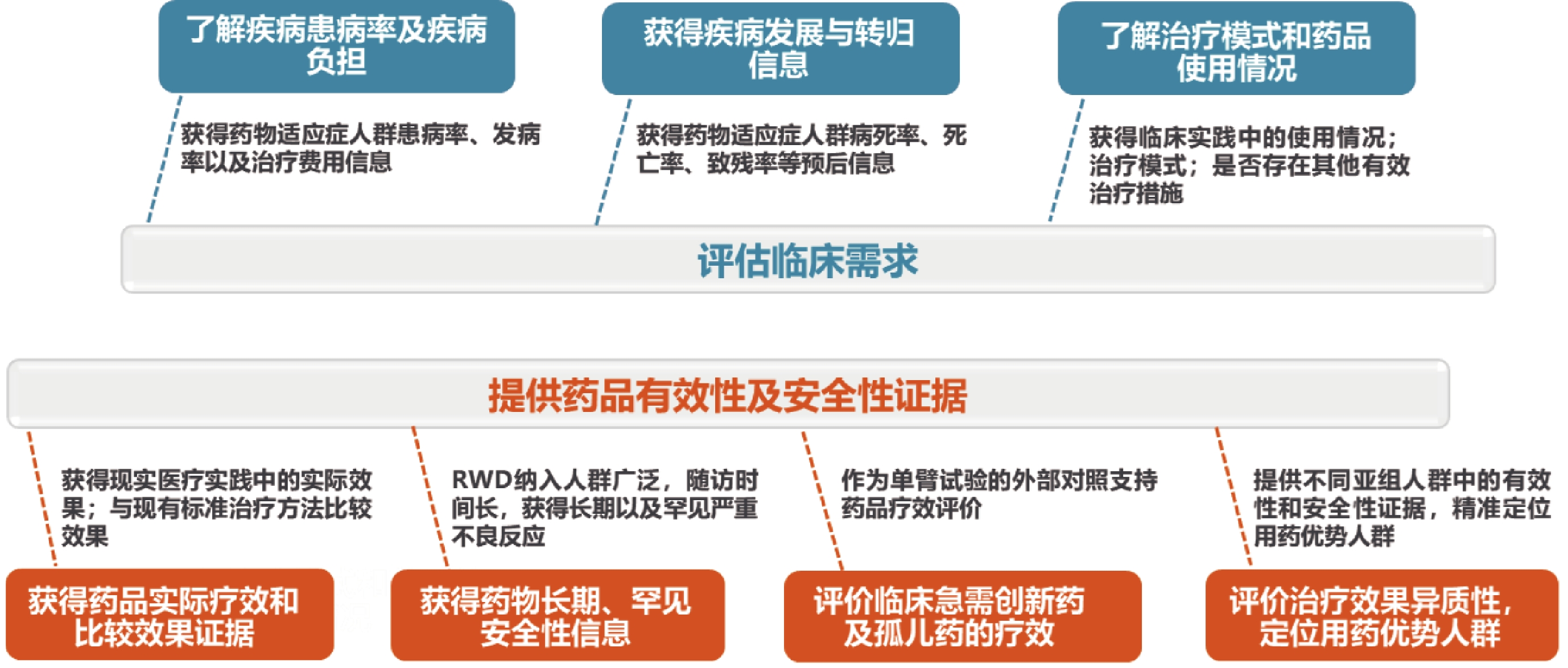 了解疾病患病率及疾病负担

获得疾病发展与转归信息

了解治疗模式和药品使用情况

获得药物适应症人群患病率、发病率以及治疗费用信息

获得药物适应症人群病死率、死亡率、致残率等预后信息

获得临床实践中的使用情况；治疗模式；是否存在其他有效治疗措施

评估临床需求

提供药品有效性及安全性证据

获得现实医疗实践中的实际效果；与现有标准治疗方法比较效果

RWD纳入人群广泛，随访时间长，获得长期以及罕见严重不良反应

作为单臂试验的外部对照支持药品疗效评价

提供不同亚组人群中的有效性和安全性证据，精准定位用药优势人群

获得药品实际疗效和比较效果证据

获得药物长期、罕见安全性信息

评价临床急需创新药及孤儿药的疗效

评价治疗效果异质性，定位用药优势人群